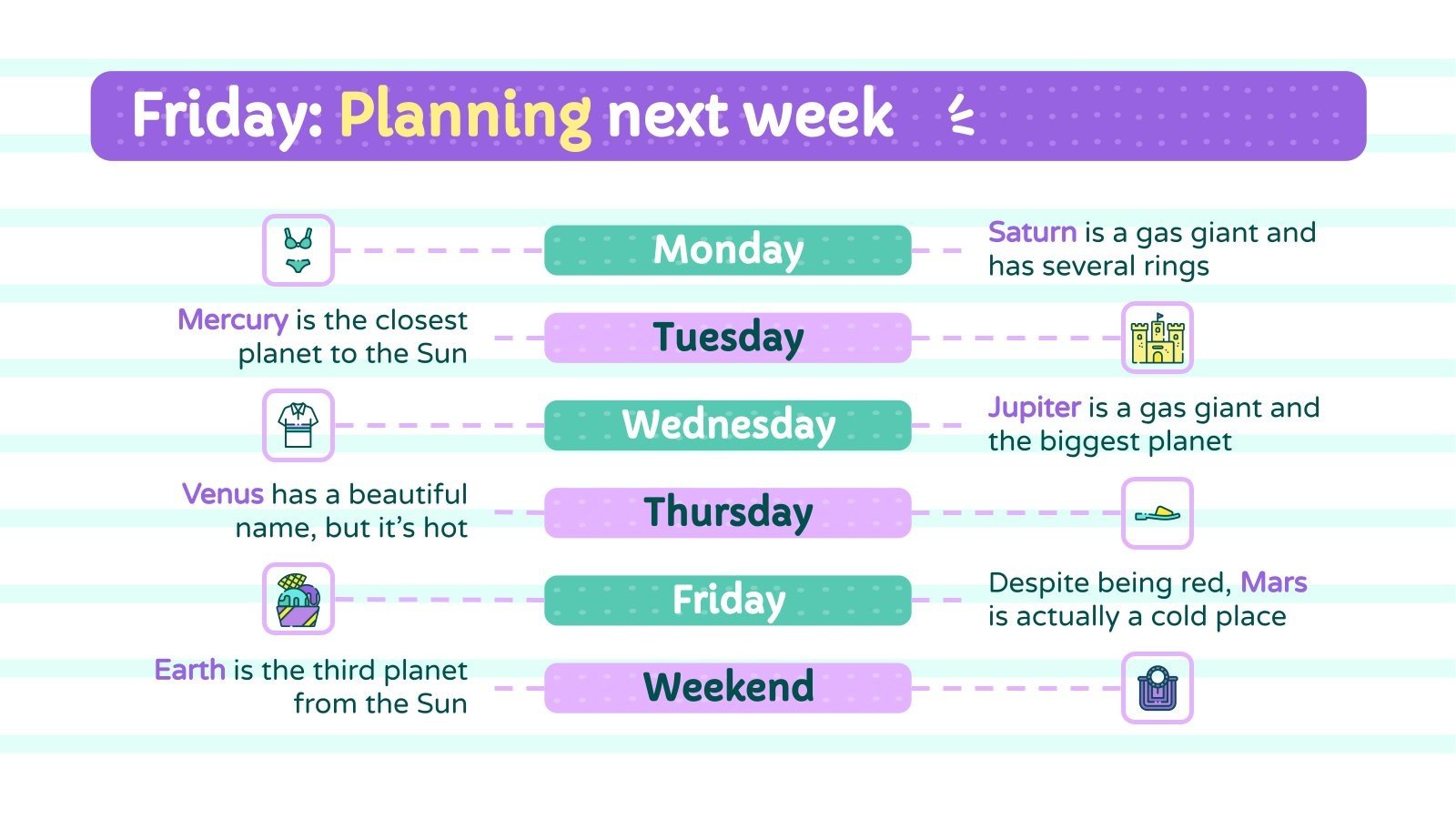 Friday: Planning next week

Monday
Saturn is a gas giant and has several rings

Mercury is the closest planet to the Sun
Tuesday

Wednesday
Jupiter is a gas giant and the biggest planet

Venus has a beautiful name, but it's hot
Thursday

Friday
Despite being red, Mars is actually a cold place

Earth is the third planet from the Sun
Weekend